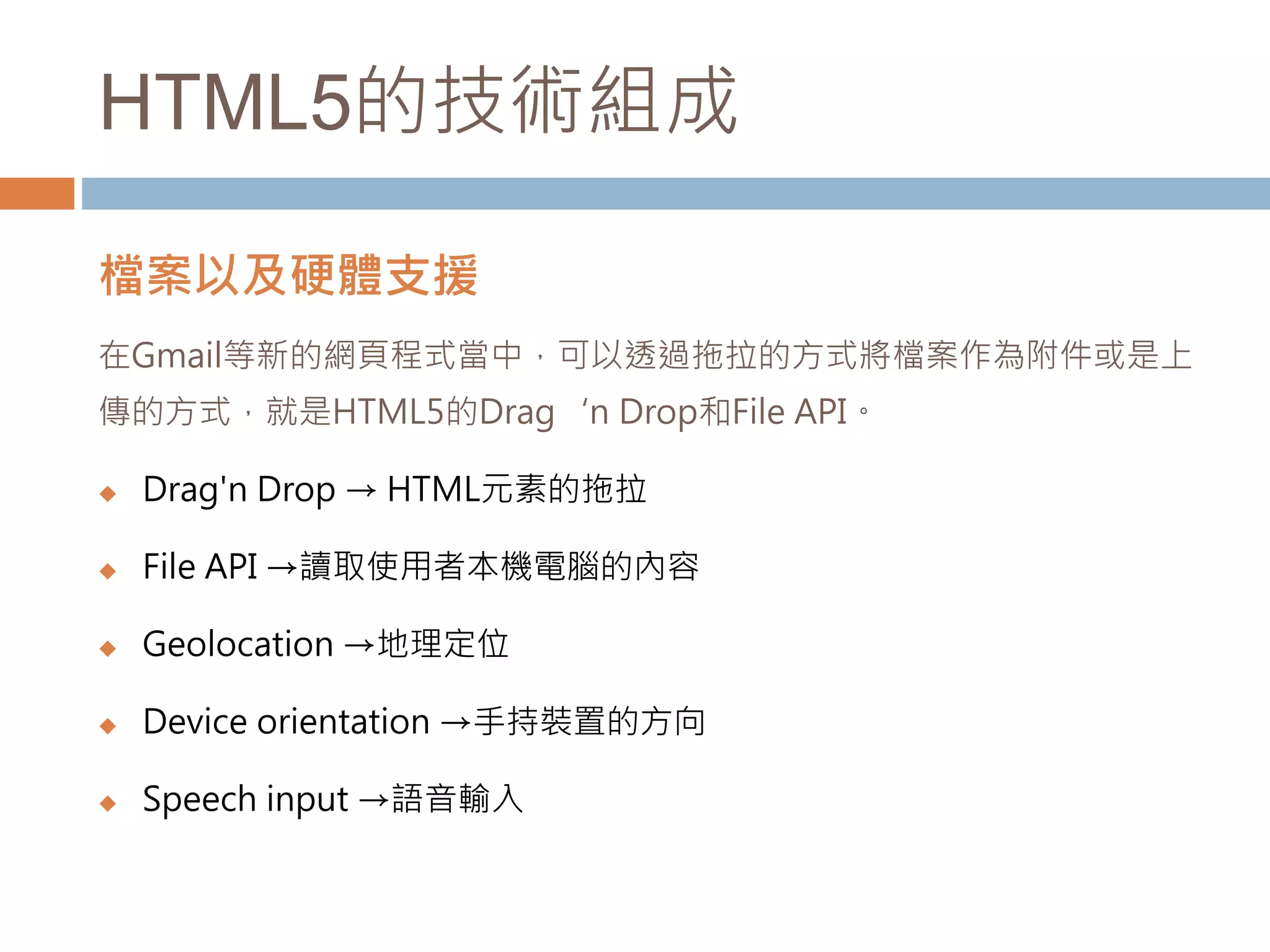 HTML5的技術組成

檔案以及硬體支援

在Gmail等新的網頁程式當中，可以透過拖拉的方式將檔案作為附件或是上傳的方式，就是HTML5的Drag ‘n Drop和File API。

◆ Drag'n Drop → HTML元素的拖拉
◆ File API →讀取使用者本機電腦的內容
◆ Geolocation →地理定位
◆ Device orientation →手持裝置的方向
◆ Speech input →語音輸入